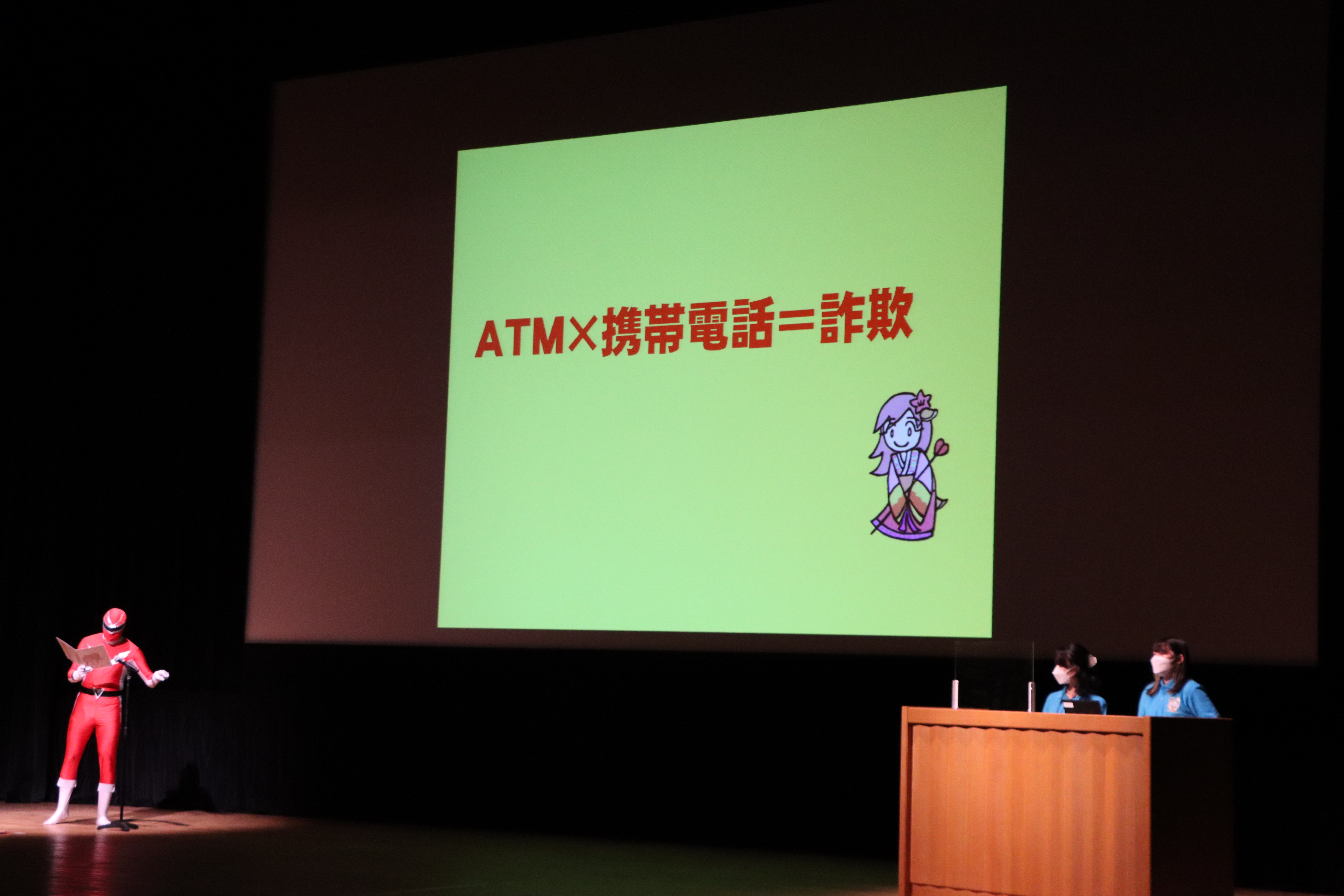 ATM×携帯電話=詐欺